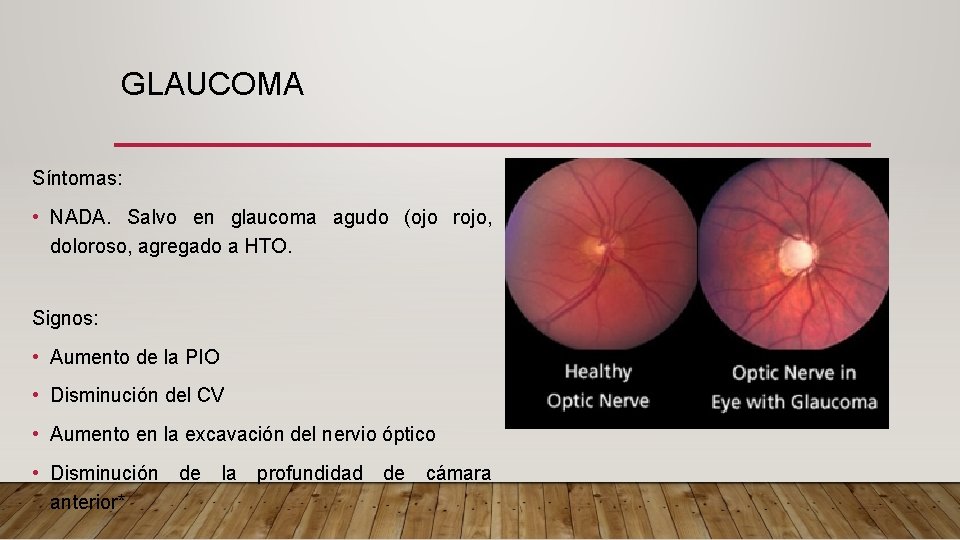 GLAUCOMA

Síntomas:

• NADA. Salvo en glaucoma agudo (ojo rojo, doloroso, agregado a HTO.

Signos:

• Aumento de la PIO
• Disminución del CV
• Aumento en la excavación del nervio óptico
• Disminución de la profundidad de cámara anterior*

Healthy Optic Nerve

Optic Nerve in Eye with Glaucoma